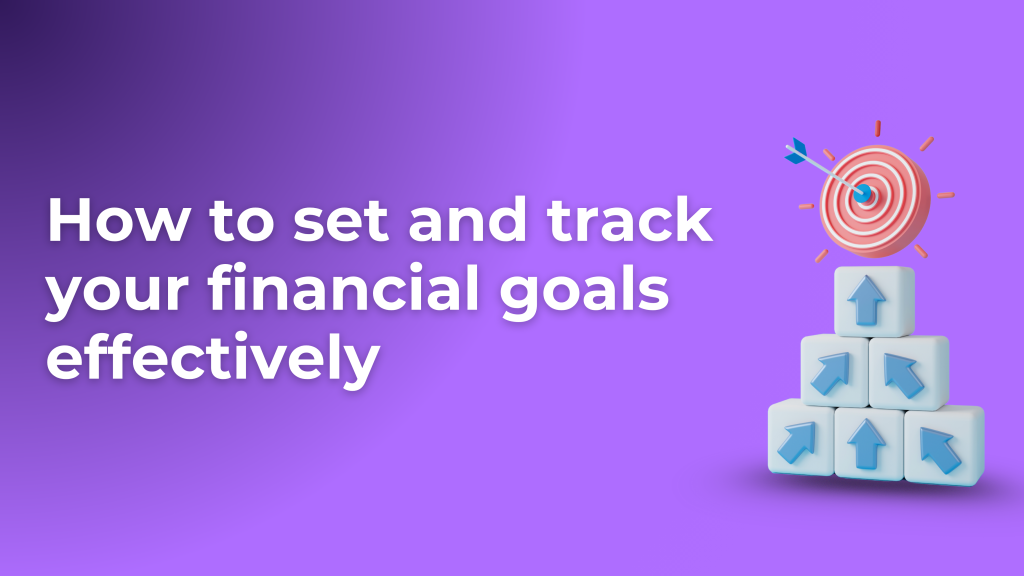 How to set and track your financial goals effectively